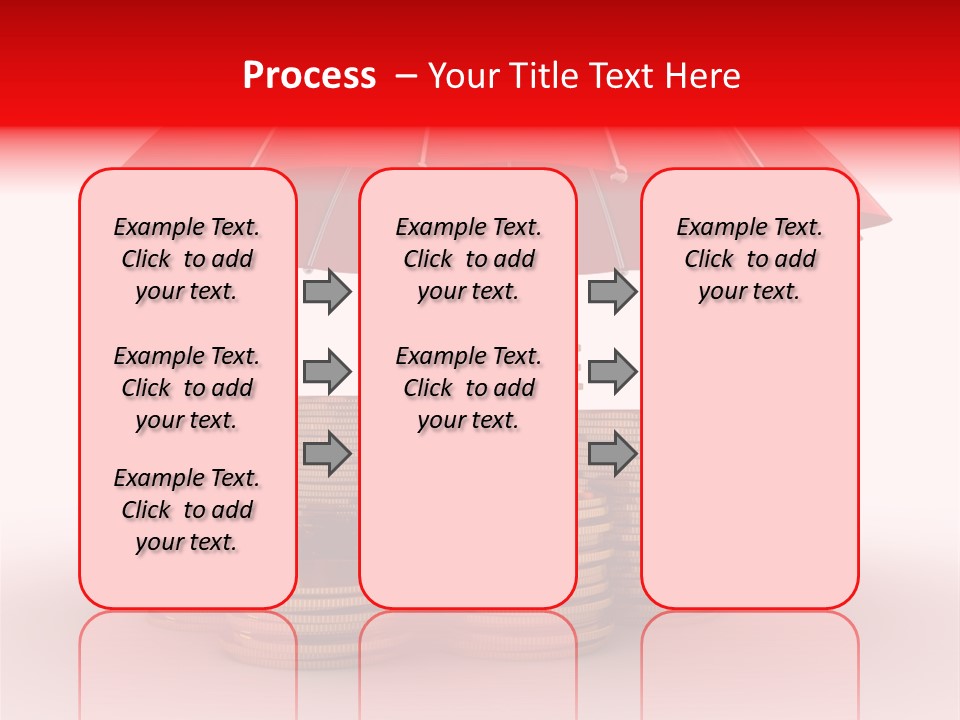 Process – Your Title Text Here

Example Text. Click to add your text.

Example Text. Click to add your text.

Example Text. Click to add your text.

Example Text. Click to add your text.

Example Text. Click to add your text.

Example Text. Click to add your text.